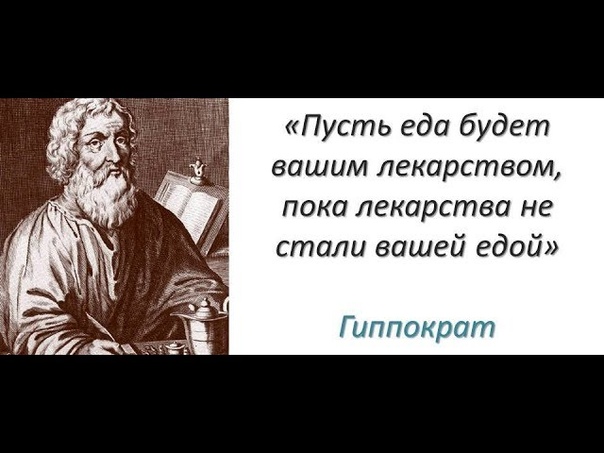 «Пусть еда будет вашим лекарством, пока лекарства не стали вашей едой»

Гиппократ